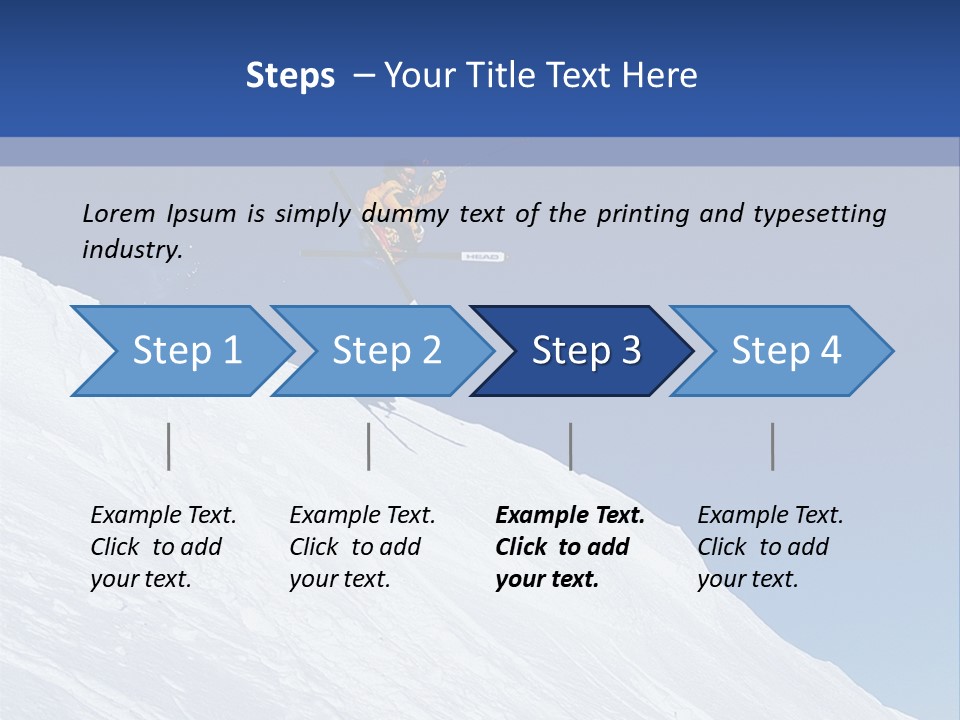 Steps – Your Title Text Here

Lorem Ipsum is simply dummy text of the printing and typesetting industry.

HEAD

Step 1

Step 2

Step 3

Step 4

Example Text. Click to add your text.

Example Text. Click to add your text.

Example Text. Click to add your text.

Example Text. Click to add your text.